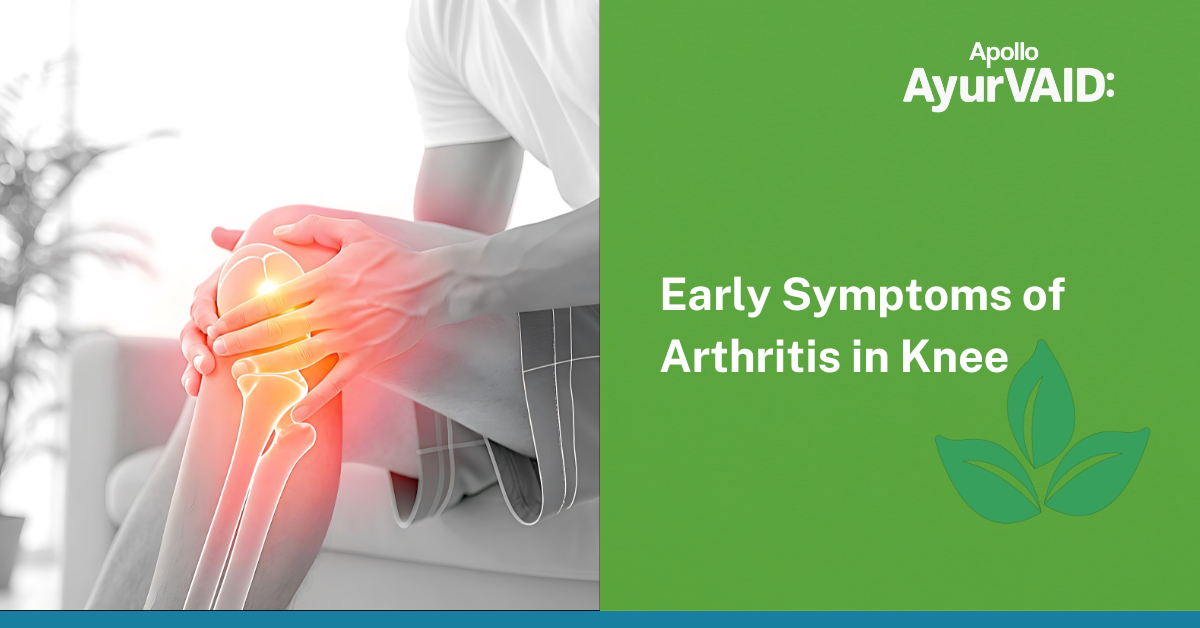 Apollo
AyurVAID:

Early Symptoms of Arthritis in Knee